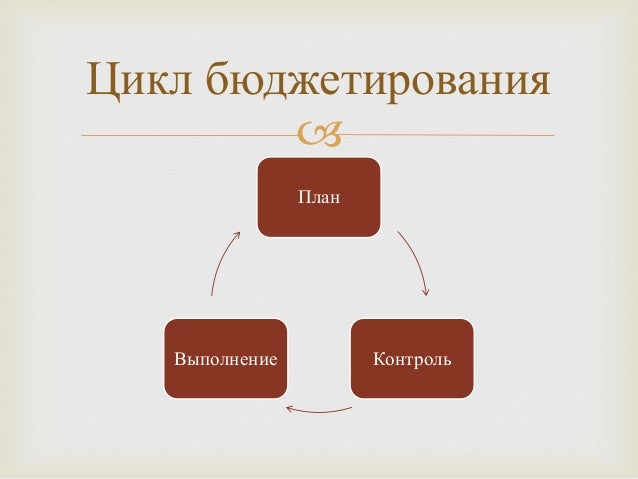 Цикл бюджетирования

План

Контроль

Выполнение